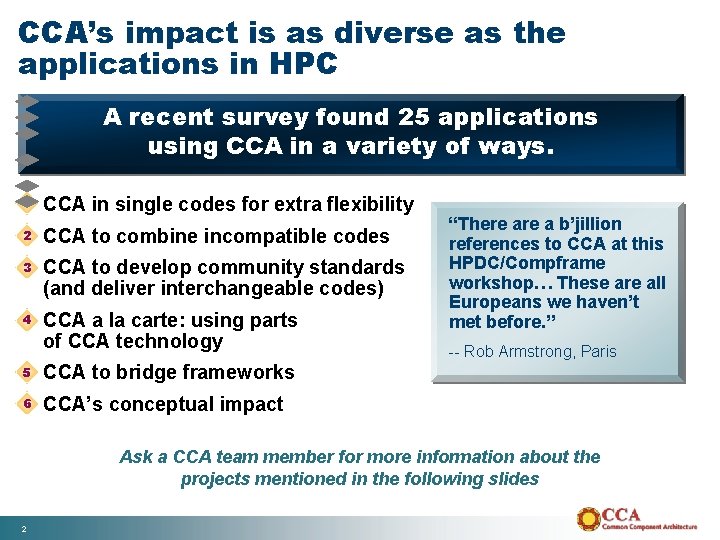 CCA's impact is as diverse as the applications in HPC

A recent survey found 25 applications using CCA in a variety of ways.

CCA in single codes for extra flexibility

2 CCA to combine incompatible codes

3 CCA to develop community standards (and deliver interchangeable codes)

4 CCA a la carte: using parts of CCA technology

5 CCA to bridge frameworks

6 CCA's conceptual impact

"There are a b'jillion references to CCA at this HPDC/Compframe workshop… These are all Europeans we haven't met before."

-- Rob Armstrong, Paris

Ask a CCA team member for more information about the projects mentioned in the following slides

2

CCA Common Component Architecture